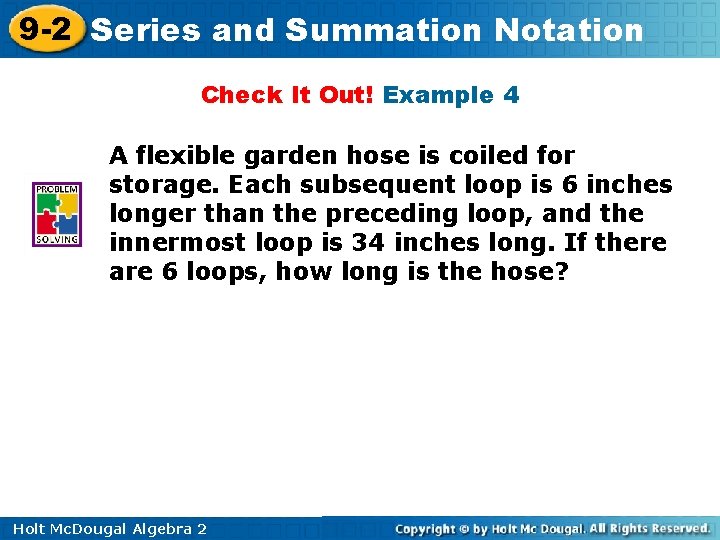 9-2 Series and Summation Notation

Check It Out! Example 4

PROBLEM SOLVING

A flexible garden hose is coiled for storage. Each subsequent loop is 6 inches longer than the preceding loop, and the innermost loop is 34 inches long. If there are 6 loops, how long is the hose?

Holt McDougal Algebra 2

Copyright © by Holt Mc Dougal. All Rights Reserved.